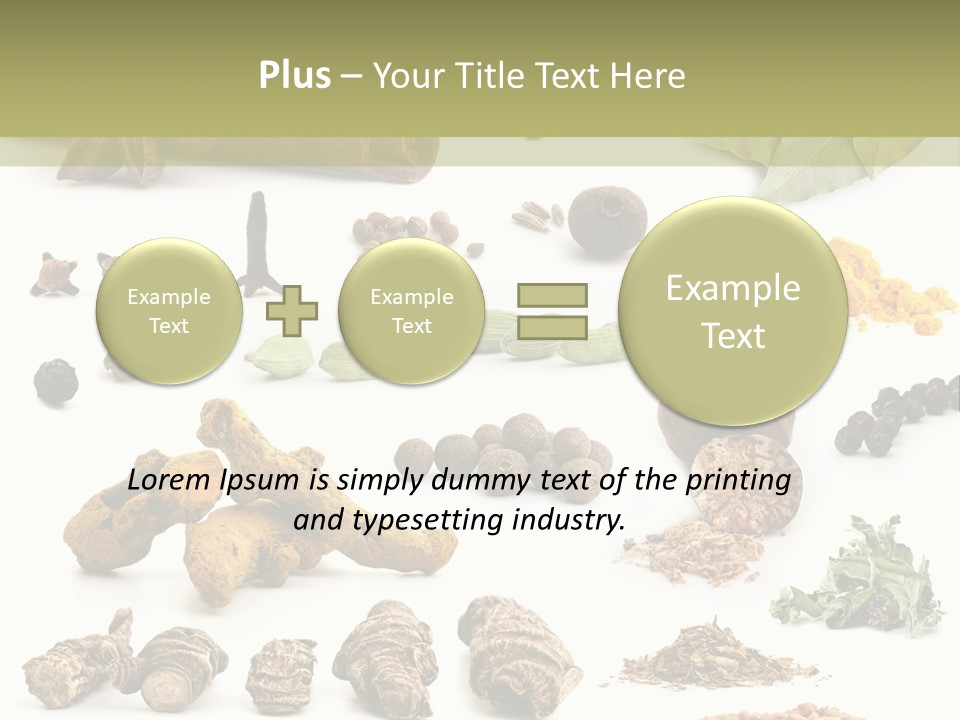 Plus – Your Title Text Here

Example Text

Example Text

Example Text

Lorem Ipsum is simply dummy text of the printing and typesetting industry.